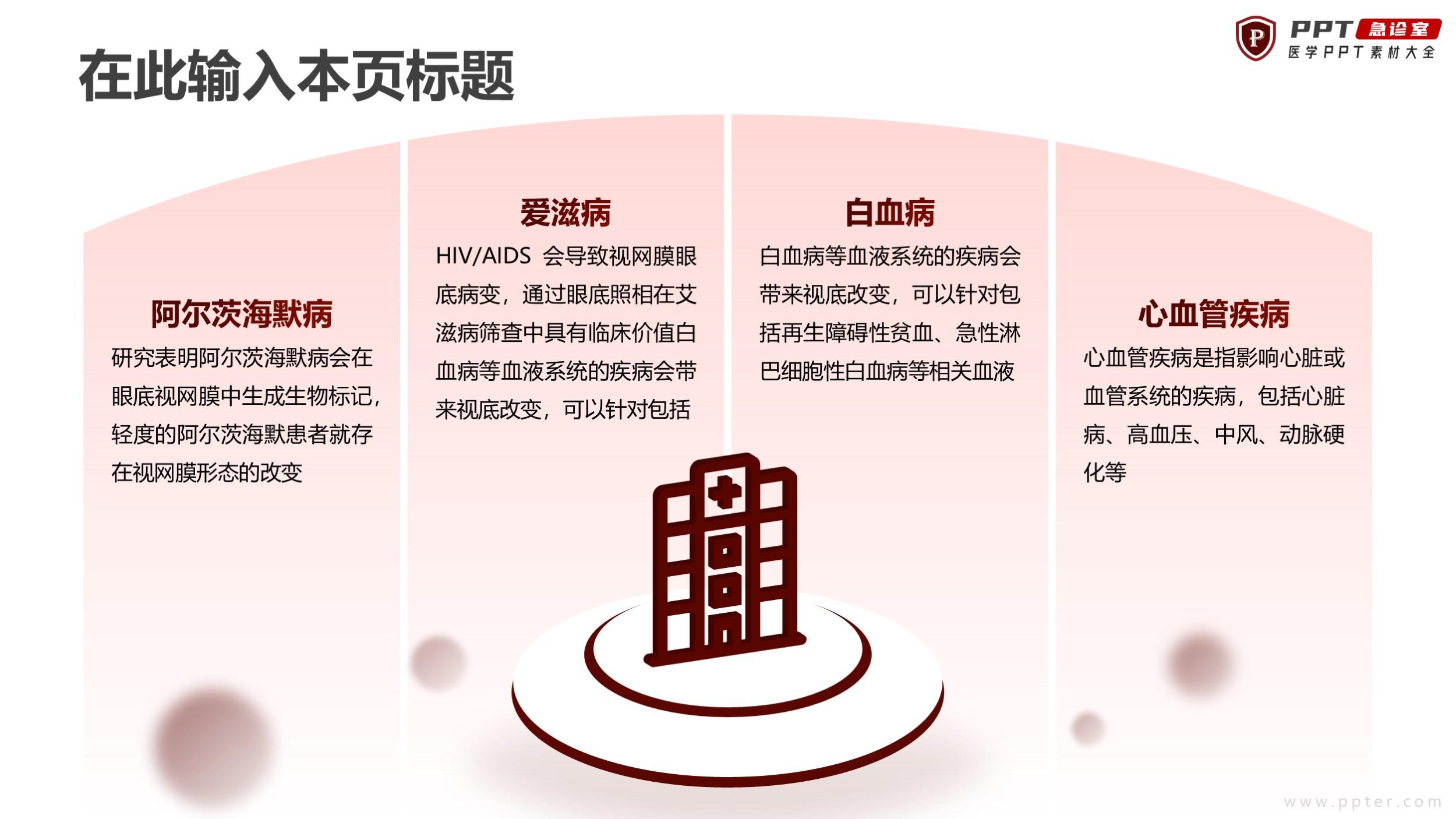 在此输入本页标题

P PPT 急诊室
医学PPT素材大全

阿尔茨海默病
研究表明阿尔茨海默病会在眼底视网膜中生成生物标记，轻度的阿尔茨海默患者就存在视网膜形态的改变

爱滋病
HIV/AIDS 会导致视网膜眼底病变，通过眼底照相在艾滋病筛查中具有临床价值白血病等血液系统的疾病会带来视底改变，可以针对包括

白血病
白血病等血液系统的疾病会带来视底改变，可以针对包括再生障碍性贫血、急性淋巴细胞性白血病等相关血液

心血管疾病
心血管疾病是指影响心脏或血管系统的疾病，包括心脏病、高血压、中风、动脉硬化等

www.ppter.com